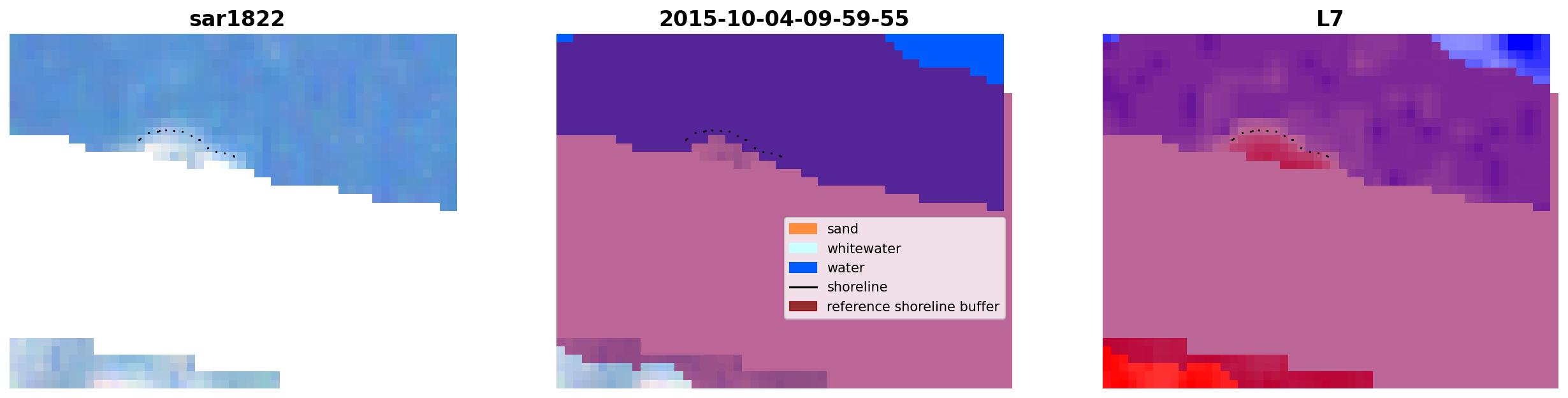 sar1822

2015-10-04-09-59-55

sand
whitewater
water
shoreline
reference shoreline buffer

L7